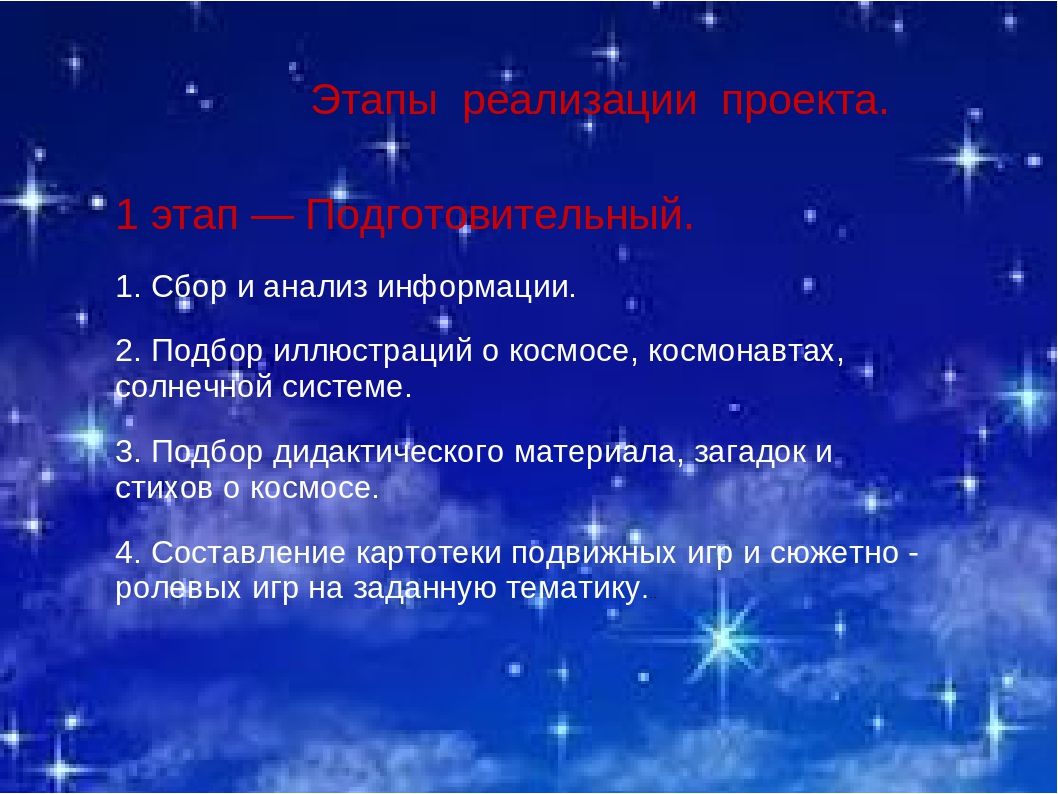 Этапы реализации проекта.

1 этап — Подготовительный.

1. Сбор и анализ информации.

2. Подбор иллюстраций о космосе, космонавтах, солнечной системе.

3. Подбор дидактического материала, загадок и стихов о космосе.

4. Составление картотеки подвижных игр и сюжетно - ролевых игр на заданную тематику.